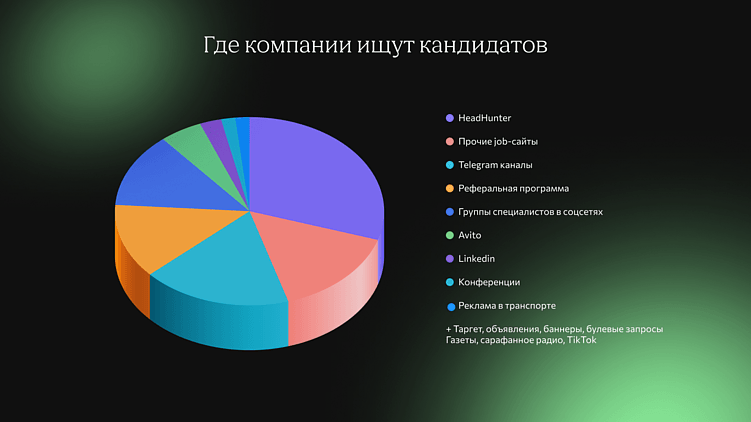 Где компании ищут кандидатов

HeadHunter
Прочие job-сайты
Telegram каналы
Реферальная программа
Группы специалистов в соцсетях
Avito
Linkedin
Конференции
Реклама в транспорте

+ Таргет, объявления, баннеры, булевые запросы
Газеты, сарафанное радио, TikTok